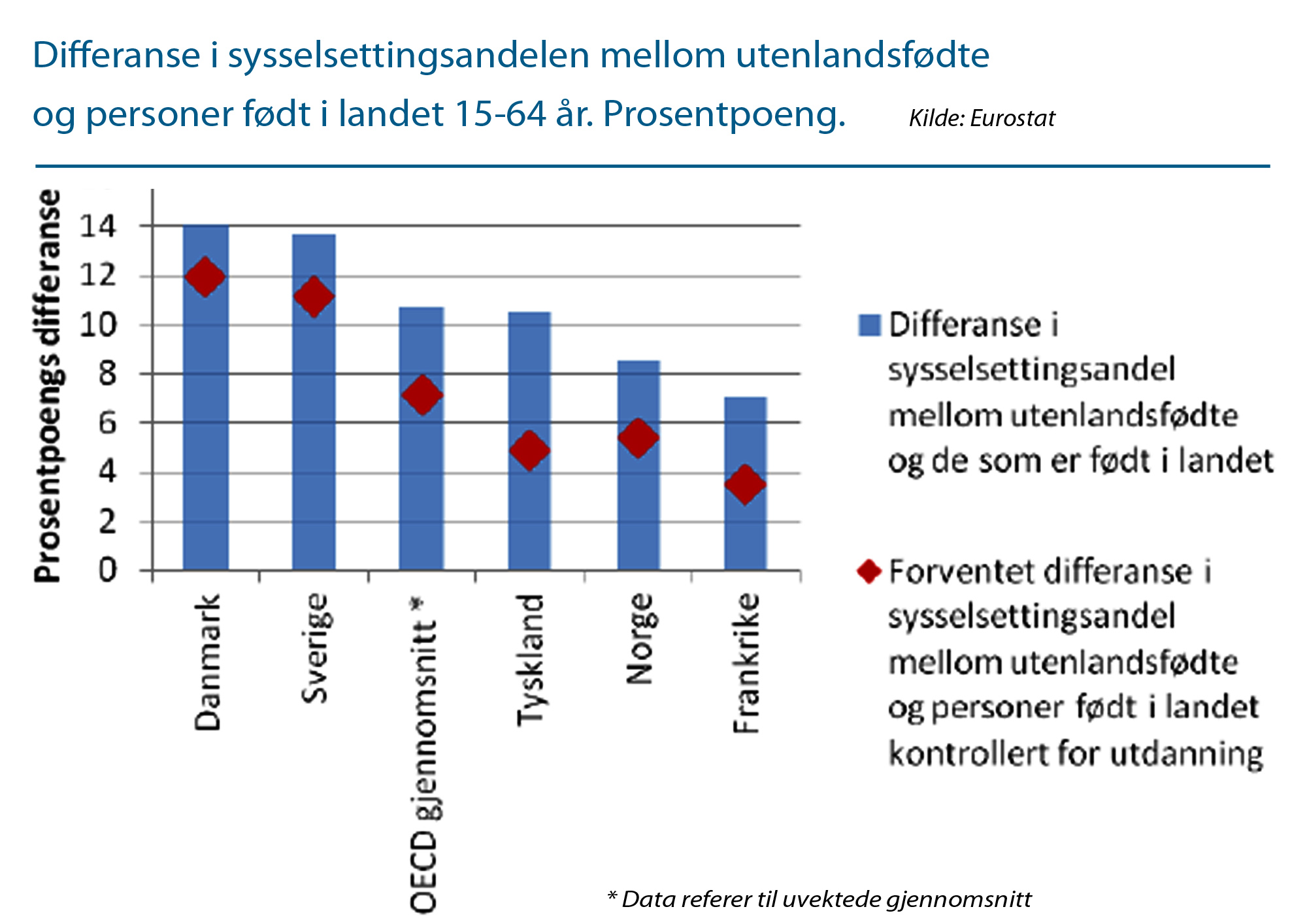 Differanse i sysselsettingsandelen mellom utenlandsfødte og personer født i landet 15-64 år. Prosentpoeng.

Kilde: Eurostat

Prosentpoengs differanse

14
12
10
8
6
4
2
0

Danmark
Sverige
OECD gjennomsnitt *
Tyskland
Norge
Frankrike

Differanse i sysselsettingsandel mellom utenlandsfødte og de som er født i landet

Forventet differanse i sysselsettingsandel mellom utenlandsfødte og personer født i landet kontrollert for utdanning

* Data referer til uvektede gjennomsnitt